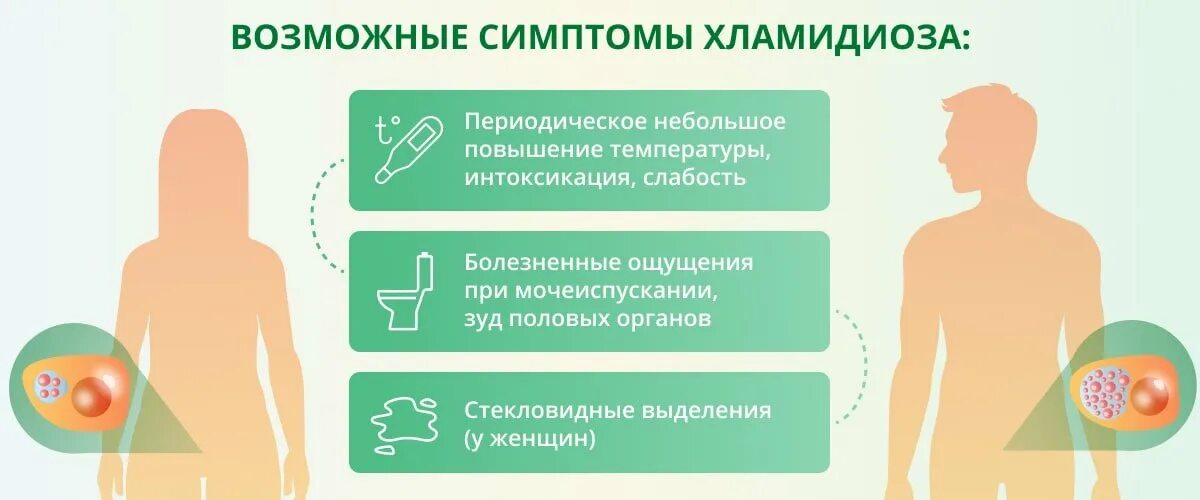 ВОЗМОЖНЫЕ СИМПТОМЫ ХЛАМИДИОЗА:

t°

Периодическое небольшое повышение температуры, интоксикация, слабость

Болезненные ощущения при мочеиспускании, зуд половых органов

Стекловидные выделения (у женщин)